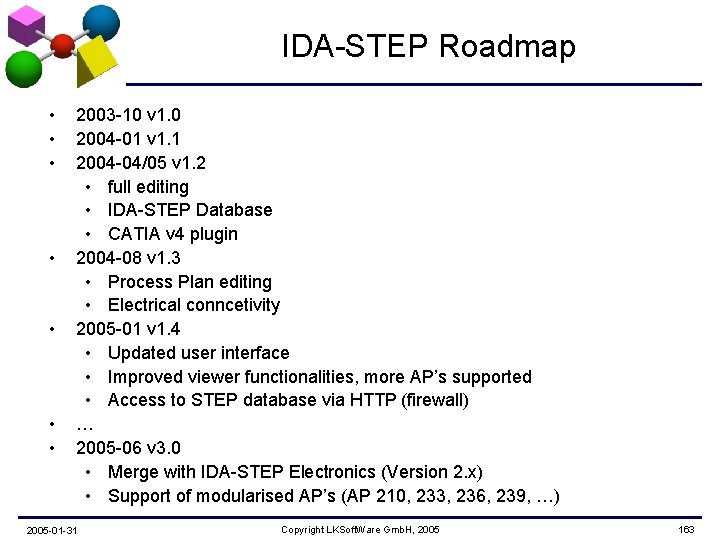 IDA-STEP Roadmap

• 2003-10 v1.0
• 2004-01 v1.1
• 2004-04/05 v1.2
• full editing
• IDA-STEP Database
• CATIA v4 plugin
• 2004-08 v1.3
• Process Plan editing
• Electrical conncetivity
• 2005-01 v1.4
• Updated user interface
• Improved viewer functionalities, more AP's supported
• Access to STEP database via HTTP (firewall)
• …
• 2005-06 v3.0
• Merge with IDA-STEP Electronics (Version 2.x)
• Support of modularised AP's (AP 210, 233, 236, 239, …)

2005-01-31 Copyright LKSoftWare GmbH, 2005 163